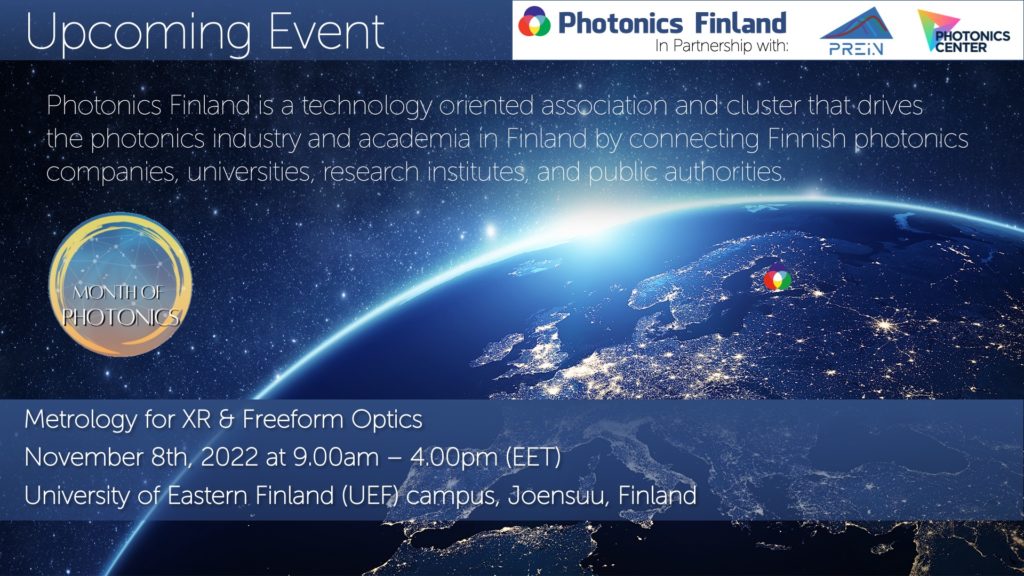 Upcoming Event

Photonics Finland
In Partnership with:

PREIN

PHOTONICS CENTER

Photonics Finland is a technology oriented association and cluster that drives the photonics industry and academia in Finland by connecting Finnish photonics companies, universities, research institutes, and public authorities.

MONTH OF PHOTONICS

Metrology for XR & Freeform Optics
November 8th, 2022 at 9.00am – 4.00pm (EET)
University of Eastern Finland (UEF) campus, Joensuu, Finland